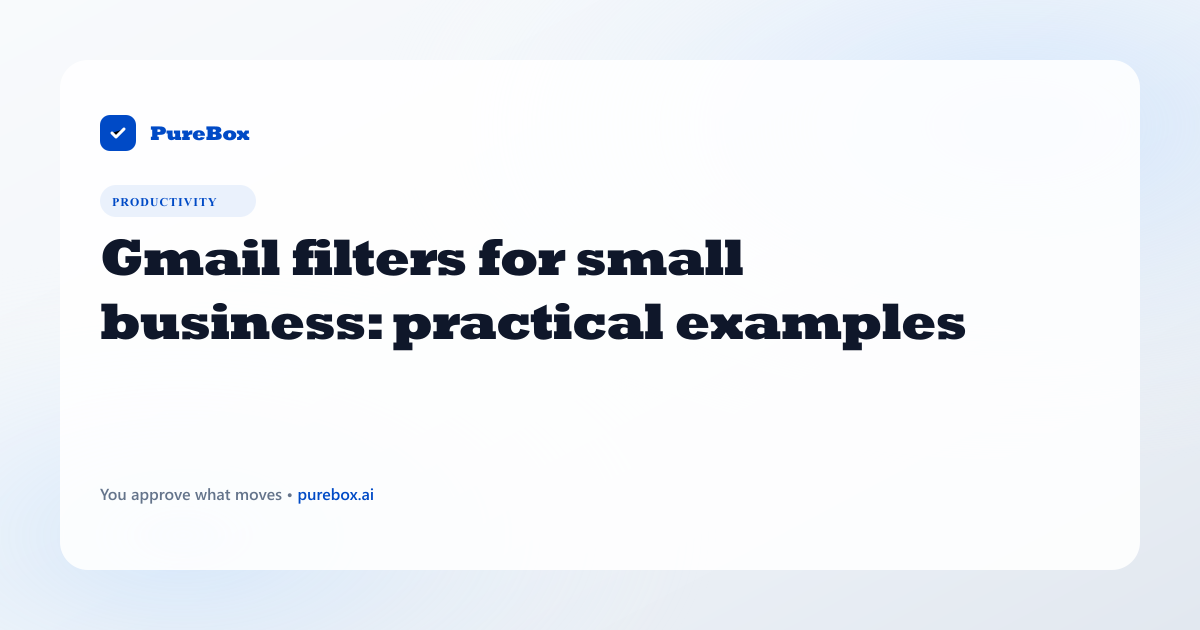 PureBox

PRODUCTIVITY

Gmail filters for small business: practical examples

You approve what moves • purebox.ai